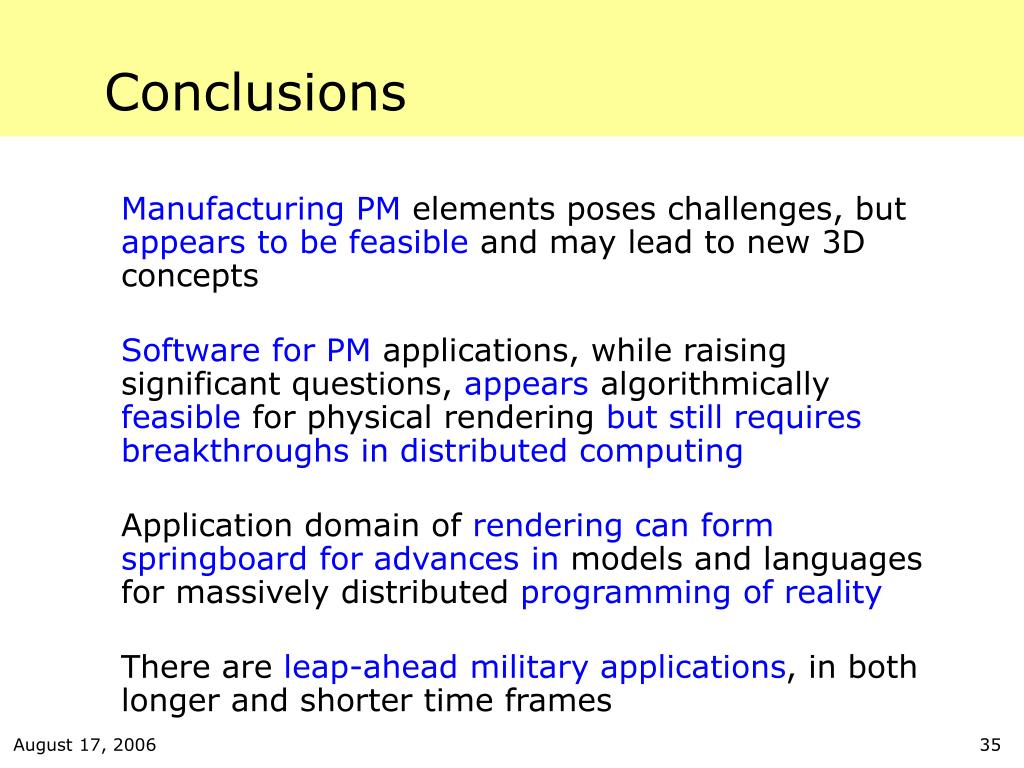 Conclusions

Manufacturing PM elements poses challenges, but appears to be feasible and may lead to new 3D concepts

Software for PM applications, while raising significant questions, appears algorithmically feasible for physical rendering but still requires breakthroughs in distributed computing

Application domain of rendering can form springboard for advances in models and languages for massively distributed programming of reality

There are leap-ahead military applications, in both longer and shorter time frames

August 17, 2006

35